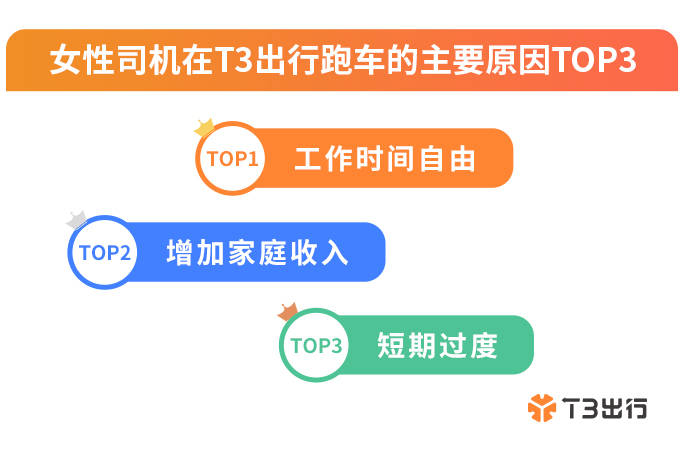 女性司机在T3出行跑车的主要原因TOP3

TOP1 工作时间自由

TOP2 增加家庭收入

TOP3 短期过度

T3出行